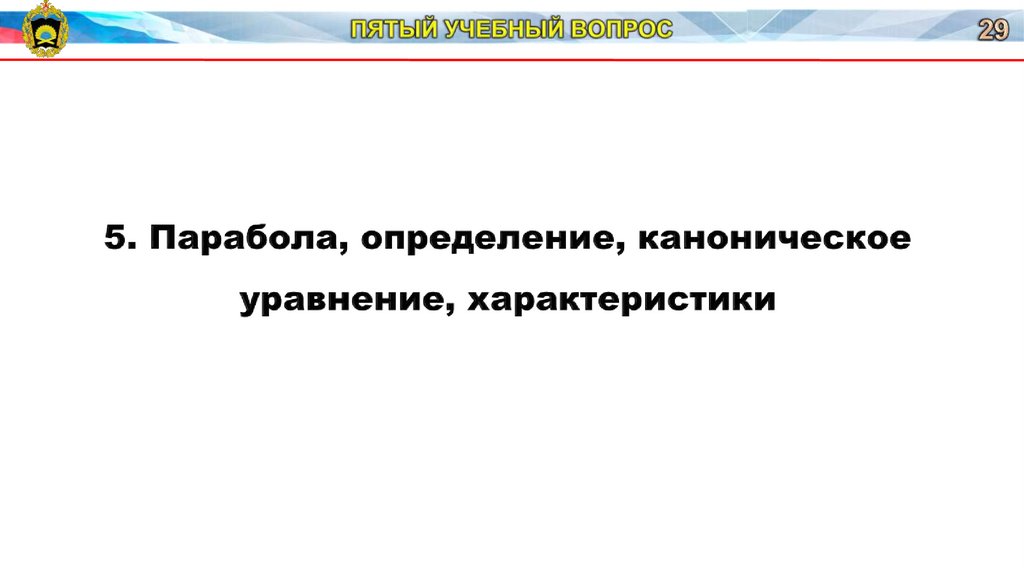 ПЯТЫЙ УЧЕБНЫЙ ВОПРОС

29

5. Парабола, определение, каноническое уравнение, характеристики